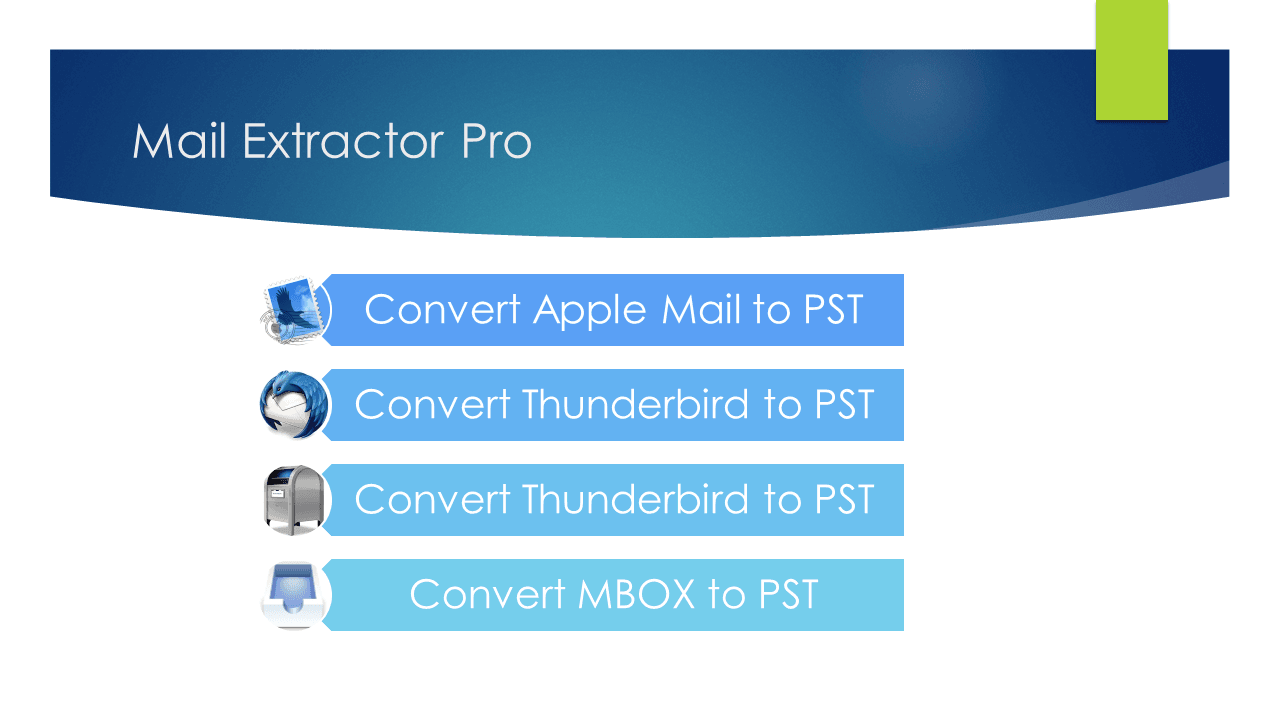 Mail Extractor Pro

Convert Apple Mail to PST

Convert Thunderbird to PST

Convert Thunderbird to PST

Convert MBOX to PST